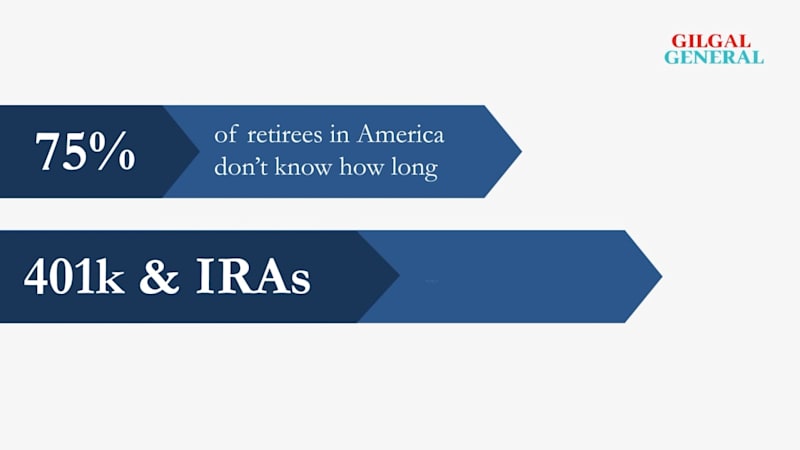 GILGAL
GENERAL

75%

of retirees in America don't know how long

401k & IRAs